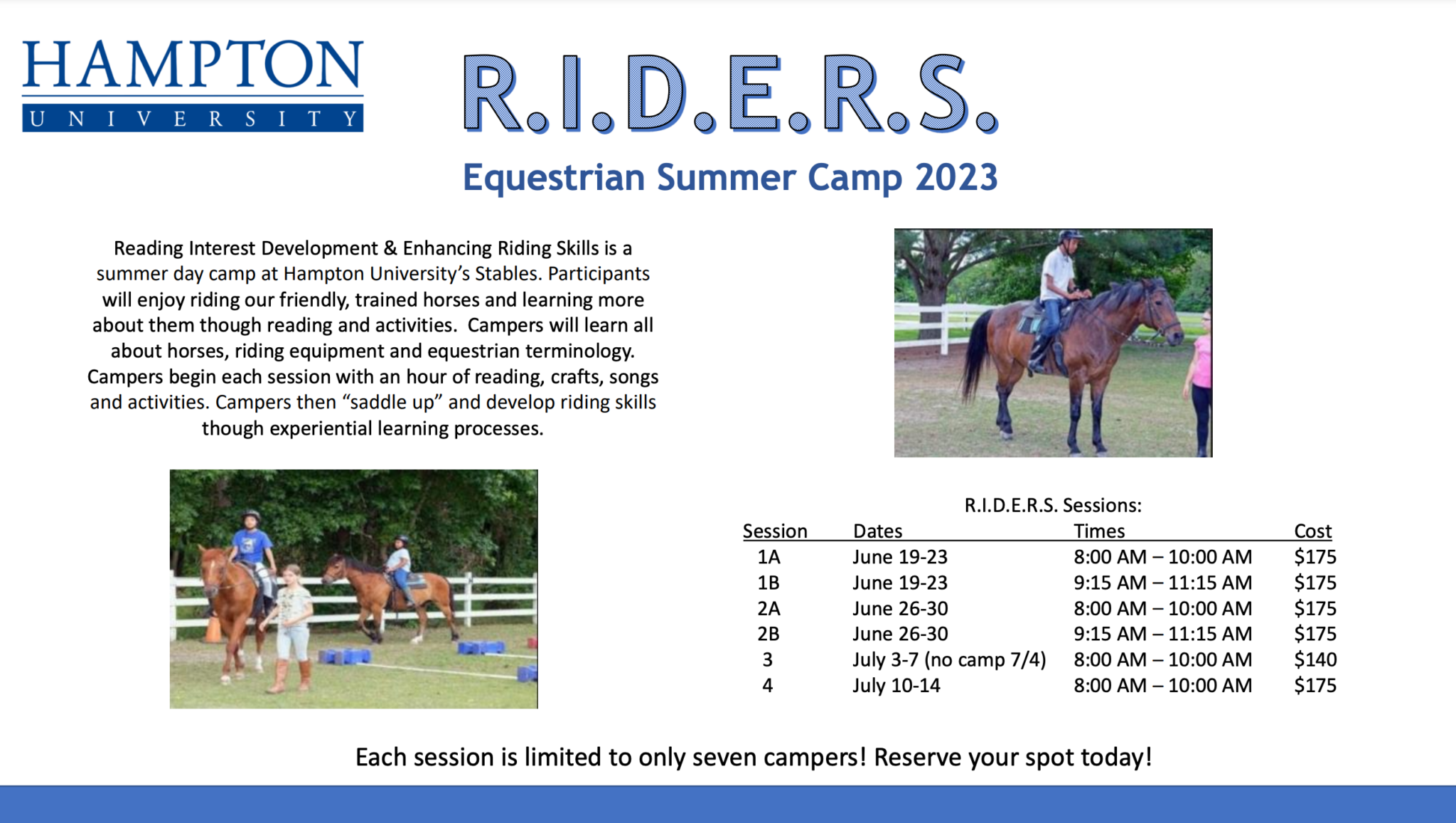 HAMPTON
UNIVERSITY

R.I.D.E.R.S.

Equestrian Summer Camp 2023

Reading Interest Development & Enhancing Riding Skills is a summer day camp at Hampton University's Stables. Participants will enjoy riding our friendly, trained horses and learning more about them though reading and activities. Campers will learn all about horses, riding equipment and equestrian terminology. Campers begin each session with an hour of reading, crafts, songs and activities. Campers then "saddle up" and develop riding skills though experiential learning processes.

R.I.D.E.R.S. Sessions:

| Session | Dates | Times | Cost |
|---|---|---|---|
| 1A | June 19-23 | 8:00 AM – 10:00 AM | $175 |
| 1B | June 19-23 | 9:15 AM – 11:15 AM | $175 |
| 2A | June 26-30 | 8:00 AM – 10:00 AM | $175 |
| 2B | June 26-30 | 9:15 AM – 11:15 AM | $175 |
| 3 | July 3-7 (no camp 7/4) | 8:00 AM – 10:00 AM | $140 |
| 4 | July 10-14 | 8:00 AM – 10:00 AM | $175 |

Each session is limited to only seven campers! Reserve your spot today!